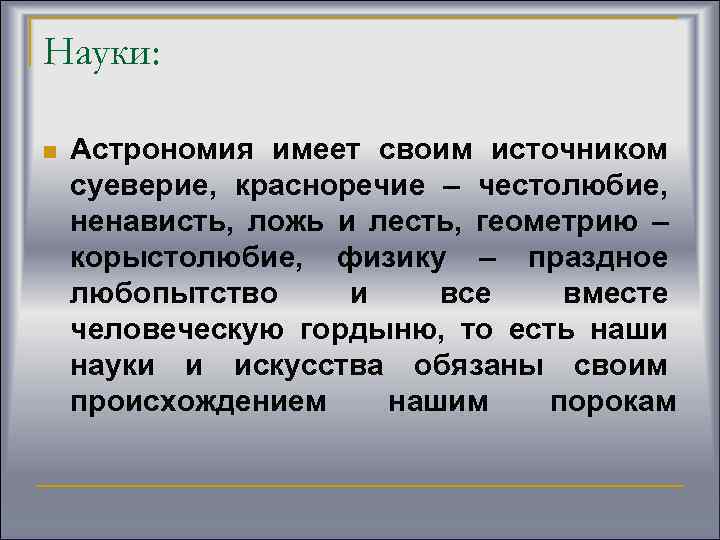 Науки:

Астрономия имеет своим источником суеверие, красноречие – честолюбие, ненависть, ложь и лесть, геометрию – корыстолюбие, физику – праздное любопытство и все вместе человеческую гордыню, то есть наши науки и искусства обязаны своим происхождением нашим порокам